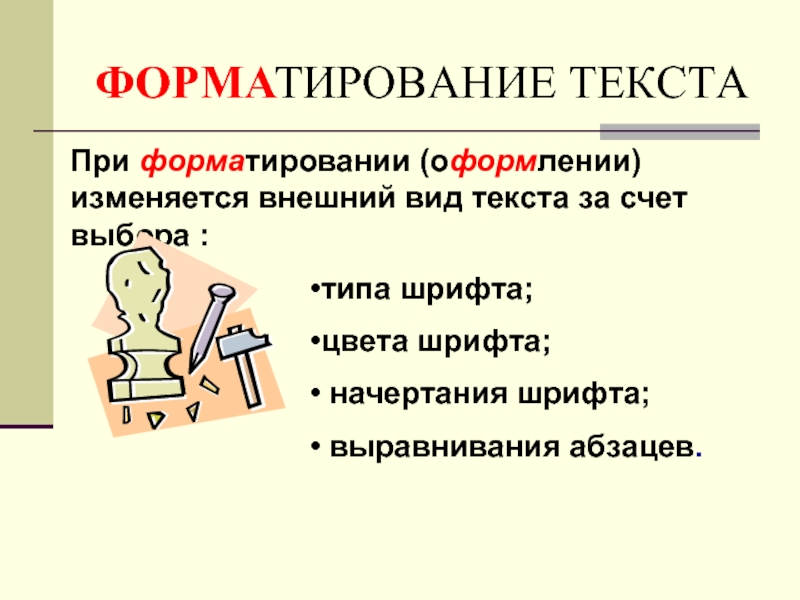 ФОРМАТИРОВАНИЕ ТЕКСТА

При форматировании (оформлении) изменяется внешний вид текста за счет выбора :

•типа шрифта;

•цвета шрифта;

• начертания шрифта;

• выравнивания абзацев.